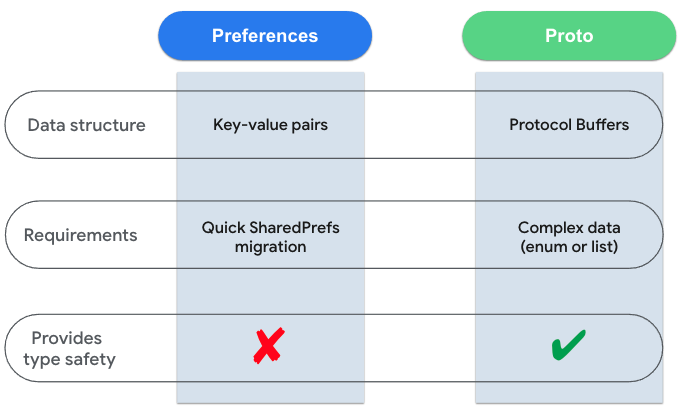 | | Preferences | Proto |
|---|---|---|
| Data structure | Key-value pairs | Protocol Buffers |
| Requirements | Quick SharedPrefs migration | Complex data (enum or list) |
| Provides type safety | ✗ | ✔ |